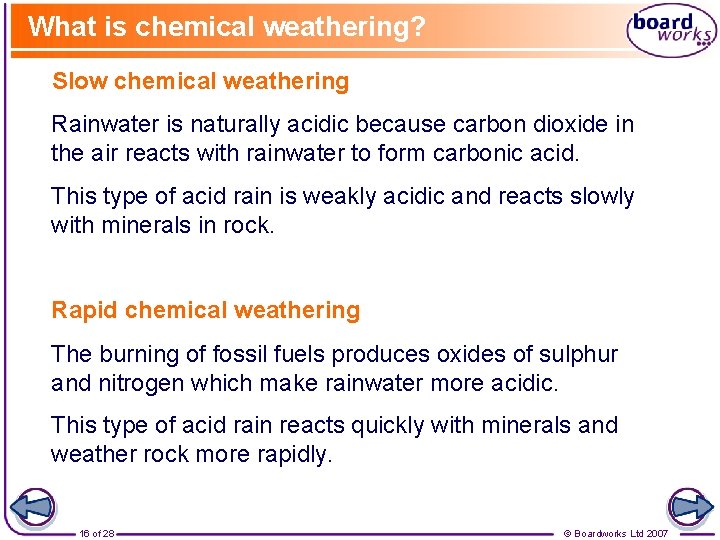 What is chemical weathering?

board works

Slow chemical weathering

Rainwater is naturally acidic because carbon dioxide in the air reacts with rainwater to form carbonic acid.

This type of acid rain is weakly acidic and reacts slowly with minerals in rock.

Rapid chemical weathering

The burning of fossil fuels produces oxides of sulphur and nitrogen which make rainwater more acidic.

This type of acid rain reacts quickly with minerals and weather rock more rapidly.

16 of 28

© Boardworks Ltd 2007